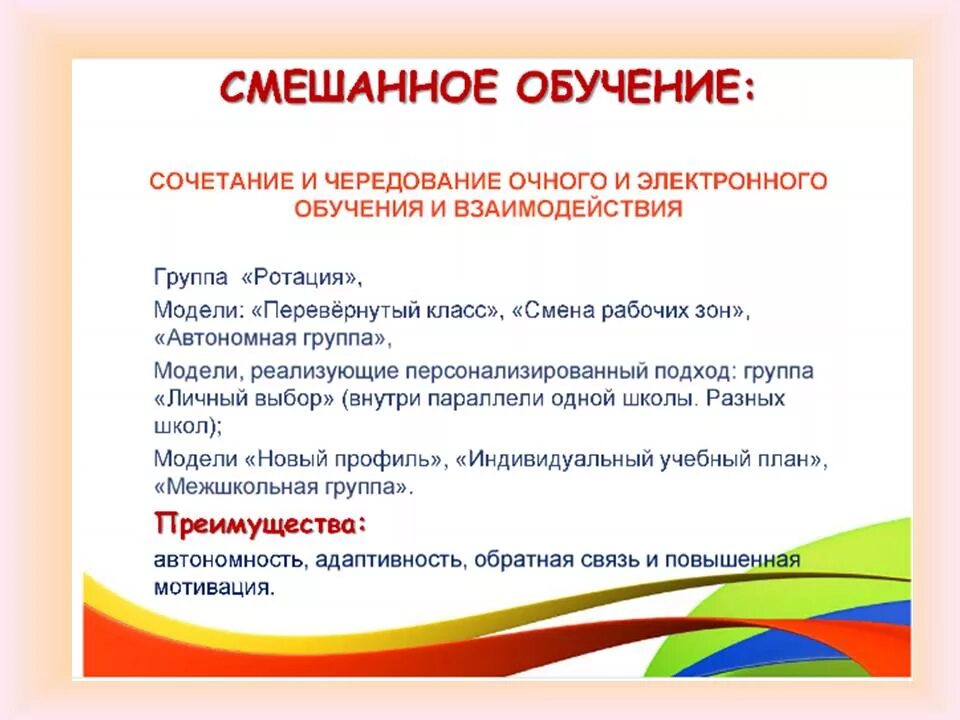 СМЕШАННОЕ ОБУЧЕНИЕ:

СОЧЕТАНИЕ И ЧЕРЕДОВАНИЕ ОЧНОГО И ЭЛЕКТРОННОГО ОБУЧЕНИЯ И ВЗАИМОДЕЙСТВИЯ

Группа «Ротация»,

Модели: «Перевёрнутый класс», «Смена рабочих зон», «Автономная группа»,

Модели, реализующие персонализированный подход: группа «Личный выбор» (внутри параллели одной школы. Разных школ);

Модели «Новый профиль», «Индивидуальный учебный план», «Межшкольная группа».

Преимущества:

автономность, адаптивность, обратная связь и повышенная мотивация.